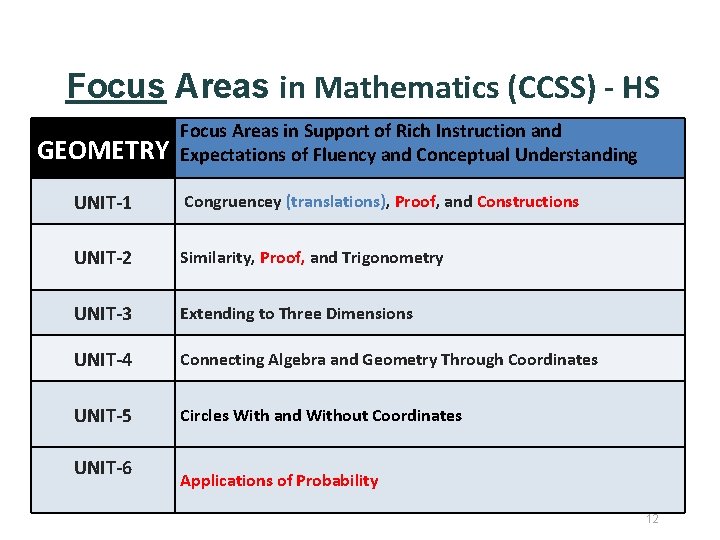 Focus Areas in Mathematics (CCSS) - HS

| GEOMETRY | Focus Areas in Support of Rich Instruction and Expectations of Fluency and Conceptual Understanding |
|---|---|
| UNIT-1 | Congruencey (translations), Proof, and Constructions |
| UNIT-2 | Similarity, Proof, and Trigonometry |
| UNIT-3 | Extending to Three Dimensions |
| UNIT-4 | Connecting Algebra and Geometry Through Coordinates |
| UNIT-5 | Circles With and Without Coordinates |
| UNIT-6 | Applications of Probability |

12